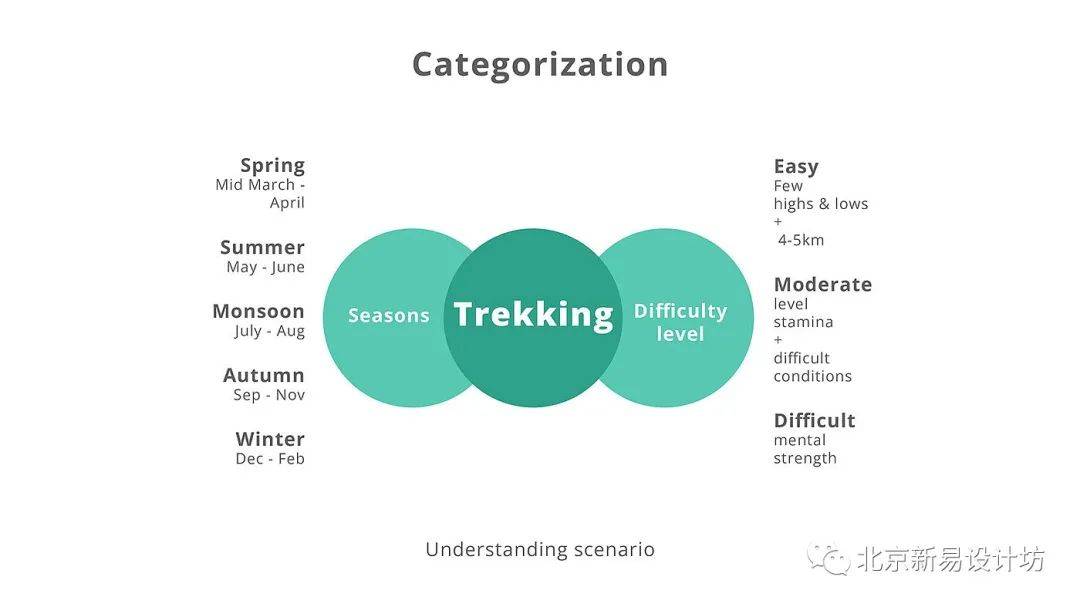 Categorization

Spring
Mid March - April

Summer
May - June

Monsoon
July - Aug

Autumn
Sep - Nov

Winter
Dec - Feb

Seasons

Trekking

Difficulty level

Easy
Few highs & lows
+
4-5km

Moderate
level stamina
+
difficult conditions

Difficult
mental strength

Understanding scenario

北京新易设计坊